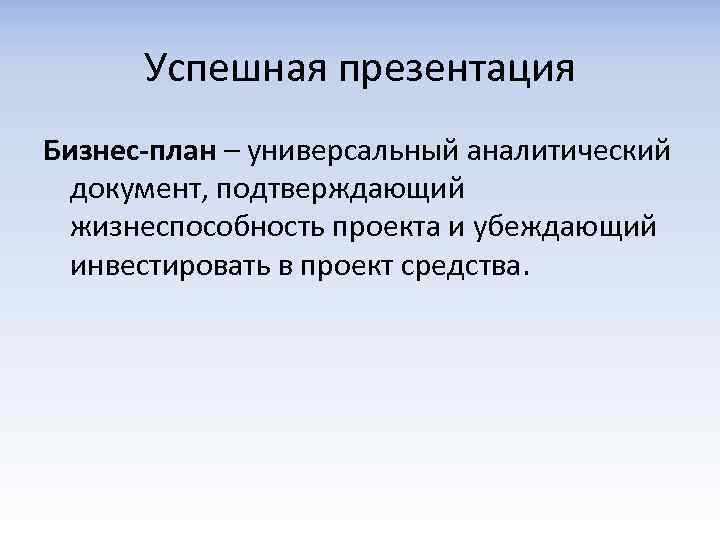 Успешная презентация

Бизнес-план – универсальный аналитический документ, подтверждающий жизнеспособность проекта и убеждающий инвестировать в проект средства.